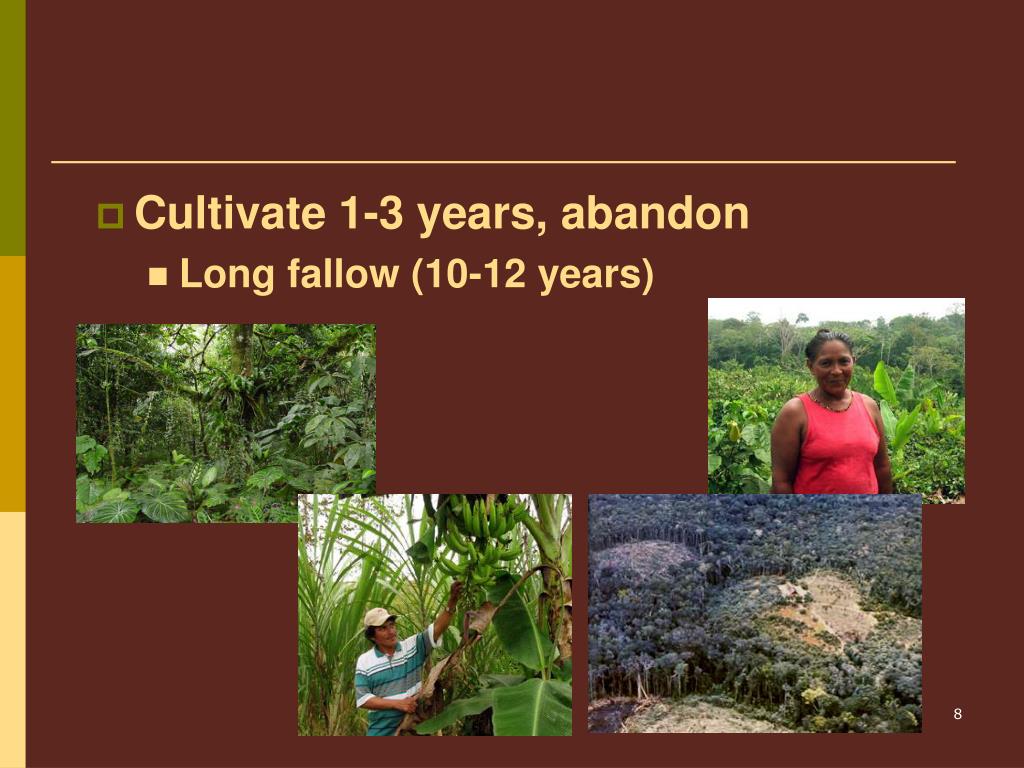 Cultivate 1-3 years, abandon

Long fallow (10-12 years)

8